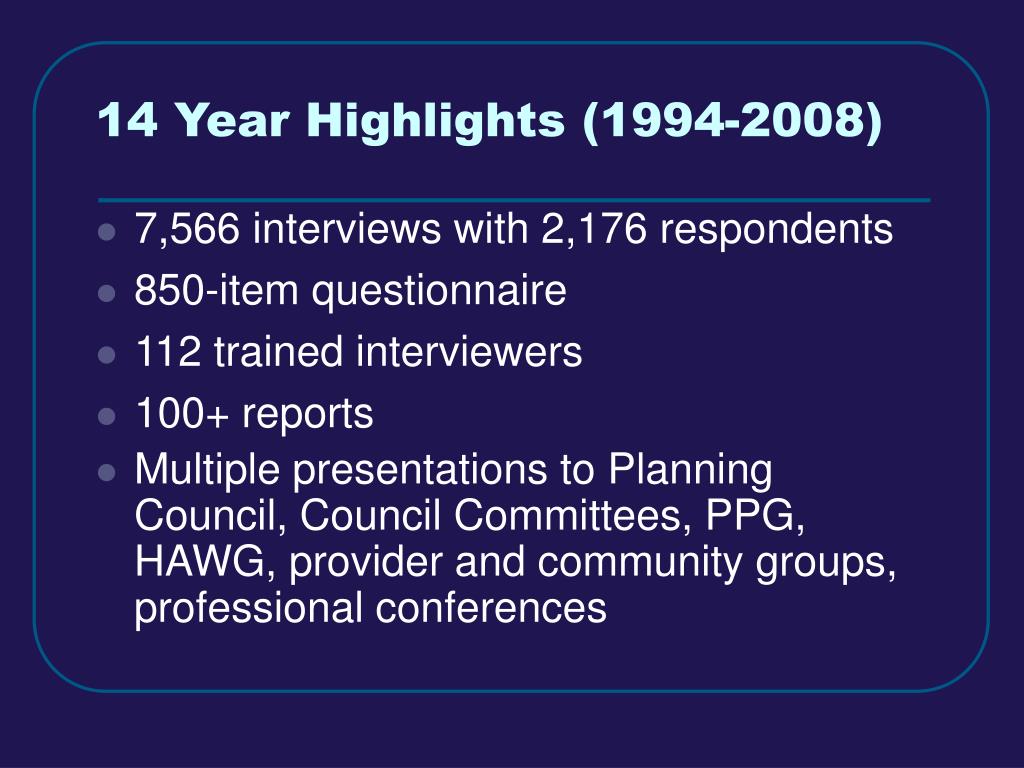 14 Year Highlights (1994-2008)

- 7,566 interviews with 2,176 respondents
- 850-item questionnaire
- 112 trained interviewers
- 100+ reports
- Multiple presentations to Planning Council, Council Committees, PPG, HAWG, provider and community groups, professional conferences